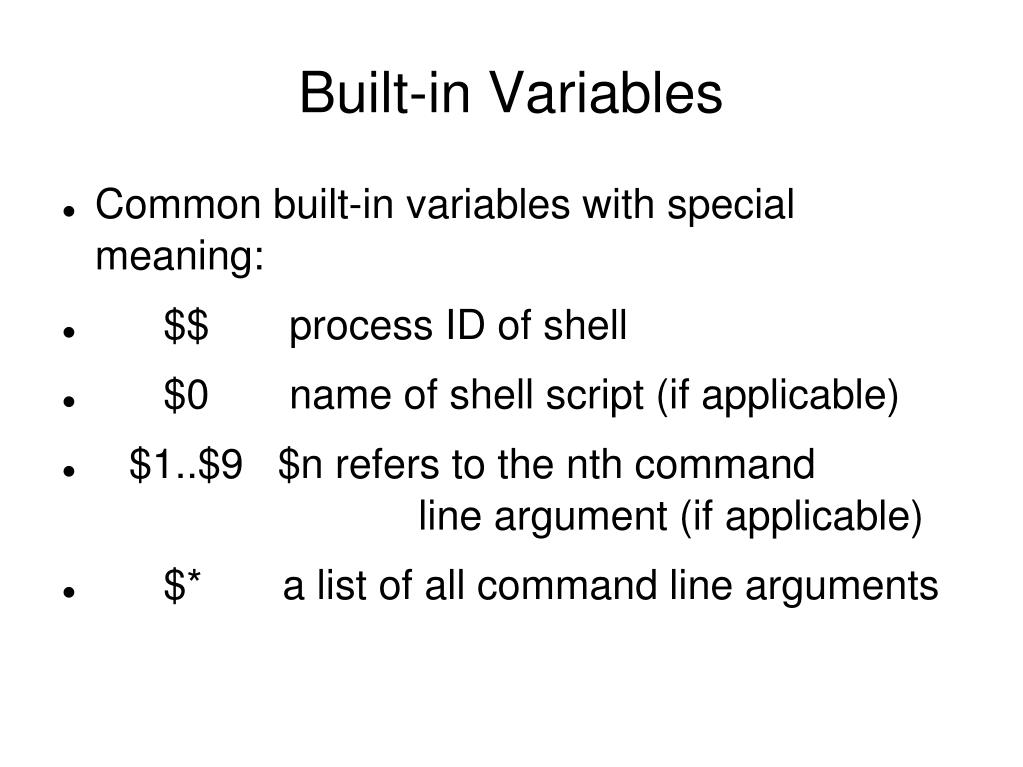 Built-in Variables

- Common built-in variables with special meaning:
- \$\$ process ID of shell
- \$0 name of shell script (if applicable)
- \$1..\$9 \$n refers to the nth command line argument (if applicable)
- \$* a list of all command line arguments